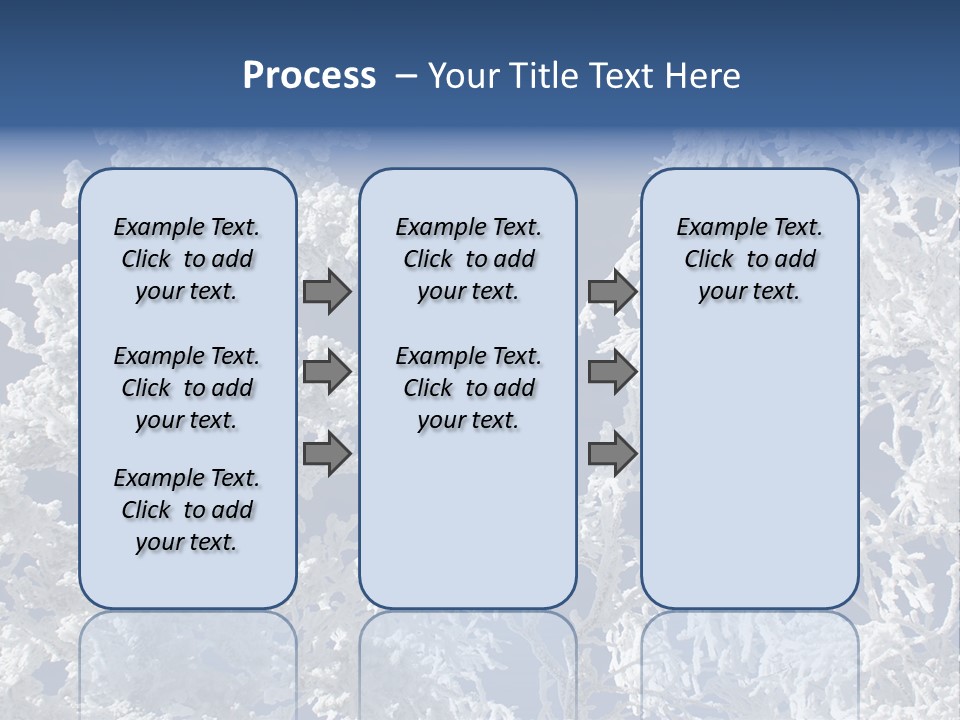 Process – Your Title Text Here

Example Text. Click to add your text.

Example Text. Click to add your text.

Example Text. Click to add your text.

Example Text. Click to add your text.

Example Text. Click to add your text.

Example Text. Click to add your text.